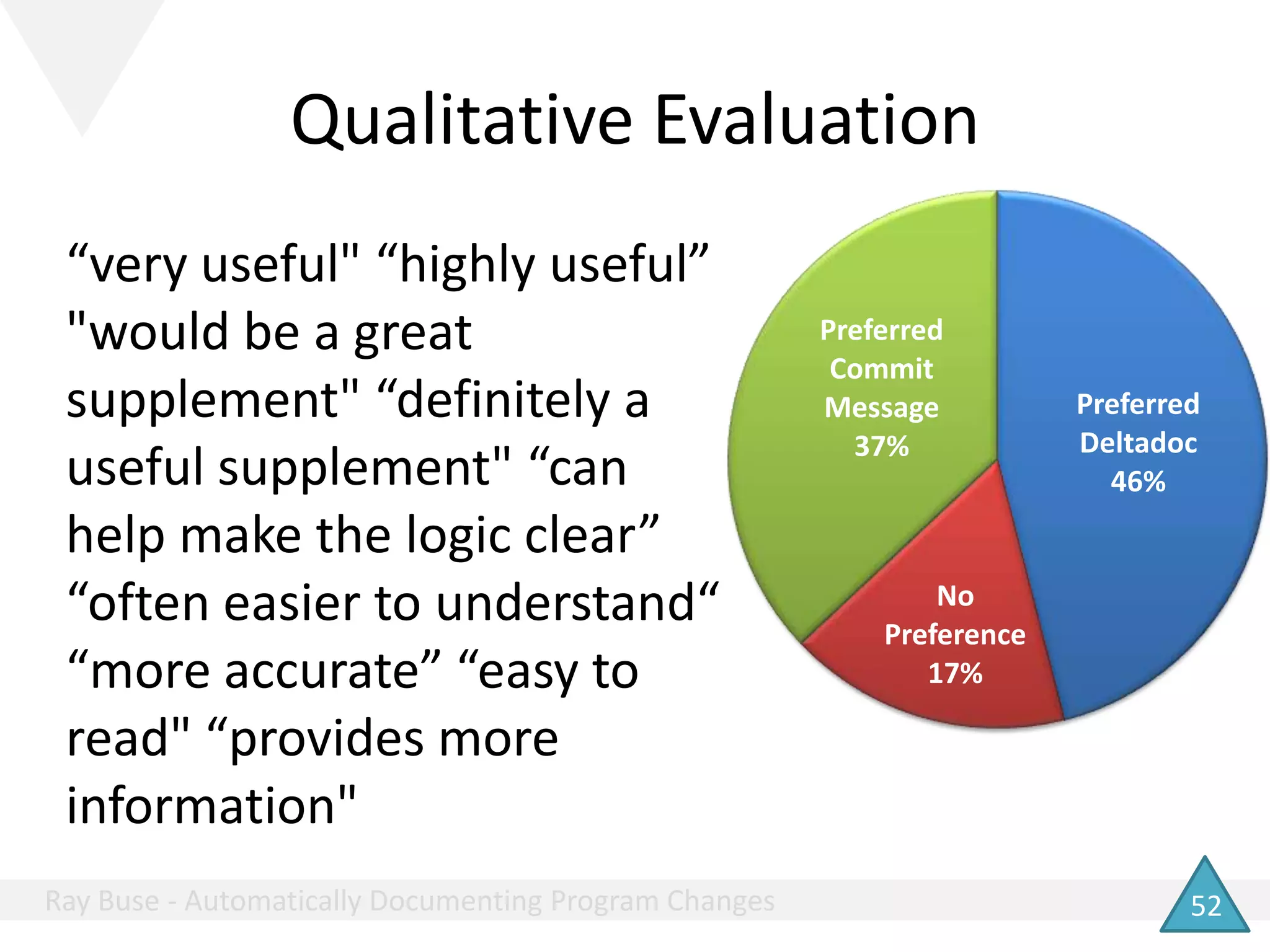 Qualitative Evaluation

“very useful" “highly useful” "would be a great supplement" “definitely a useful supplement" “can help make the logic clear” “often easier to understand“ “more accurate” “easy to read" “provides more information"

Preferred Commit Message 37%

Preferred Deltadoc 46%

No Preference 17%

Ray Buse - Automatically Documenting Program Changes

52